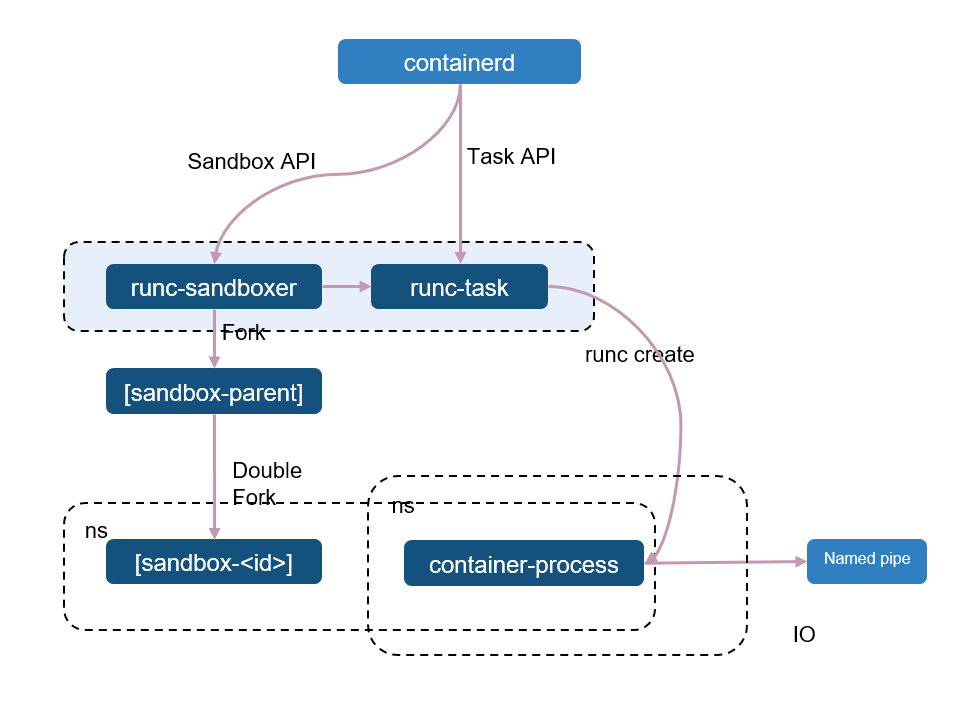 containerd

Sandbox API

Task API

runc-sandboxer

runc-task

Fork

runc create

[sandbox-parent]

Double Fork

ns

ns

[sandbox-<id>]

container-process

Named pipe

IO